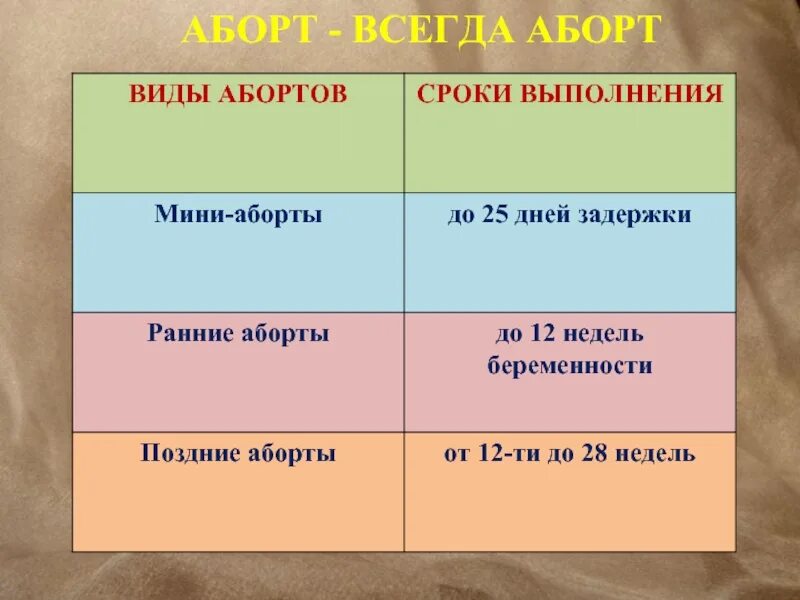 АБОРТ - ВСЕГДА АБОРТ

| ВИДЫ АБОРТОВ | СРОКИ ВЫПОЛНЕНИЯ |
|---|---|
| Мини-аборты | до 25 дней задержки |
| Ранние аборты | до 12 недель беременности |
| Поздние аборты | от 12-ти до 28 недель |